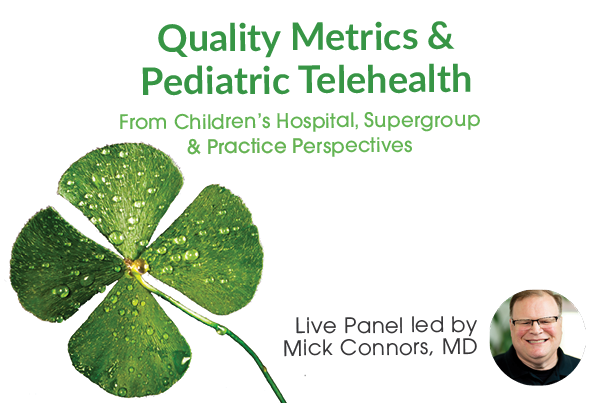 Quality Metrics &
Pediatric Telehealth

From Children's Hospital, Supergroup & Practice Perspectives

Live Panel led by
Mick Connors, MD